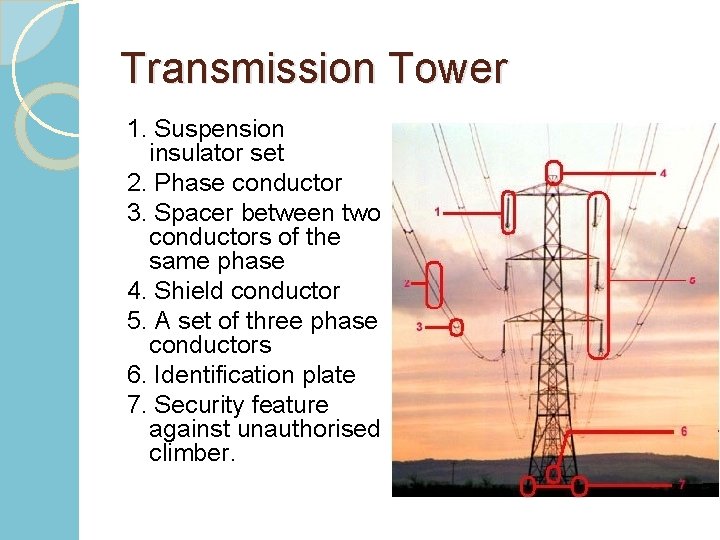 Transmission Tower

1. Suspension insulator set
2. Phase conductor
3. Spacer between two conductors of the same phase
4. Shield conductor
5. A set of three phase conductors
6. Identification plate
7. Security feature against unauthorised climber.

4
1
5
2
3
6
7